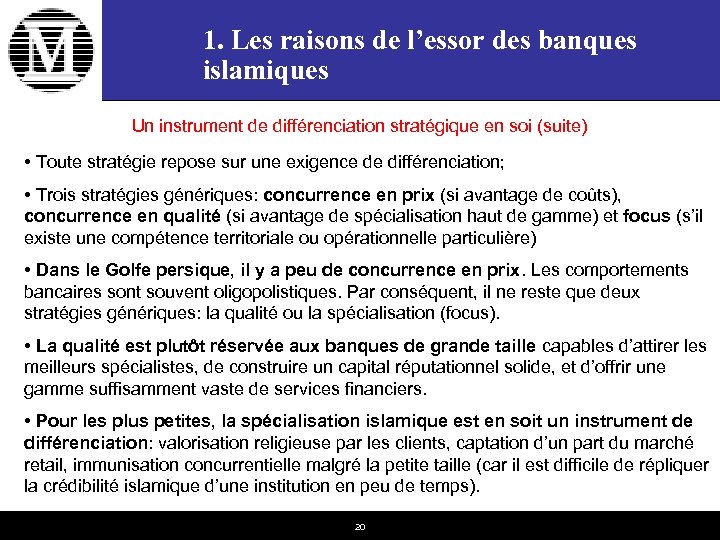 M

1. Les raisons de l’essor des banques islamiques

Un instrument de différenciation stratégique en soi (suite)

• Toute stratégie repose sur une exigence de différenciation;

• Trois stratégies génériques: concurrence en prix (si avantage de coûts), concurrence en qualité (si avantage de spécialisation haut de gamme) et focus (s’il existe une compétence territoriale ou opérationnelle particulière)

• Dans le Golfe persique, il y a peu de concurrence en prix. Les comportements bancaires sont souvent oligopolistiques. Par conséquent, il ne reste que deux stratégies génériques: la qualité ou la spécialisation (focus).

• La qualité est plutôt réservée aux banques de grande taille capables d’attirer les meilleurs spécialistes, de construire un capital réputationnel solide, et d’offrir une gamme suffisamment vaste de services financiers.

• Pour les plus petites, la spécialisation islamique est en soit un instrument de différenciation: valorisation religieuse par les clients, captation d’un part du marché retail, immunisation concurrentielle malgré la petite taille (car il est difficile de répliquer la crédibilité islamique d’une institution en peu de temps).

20